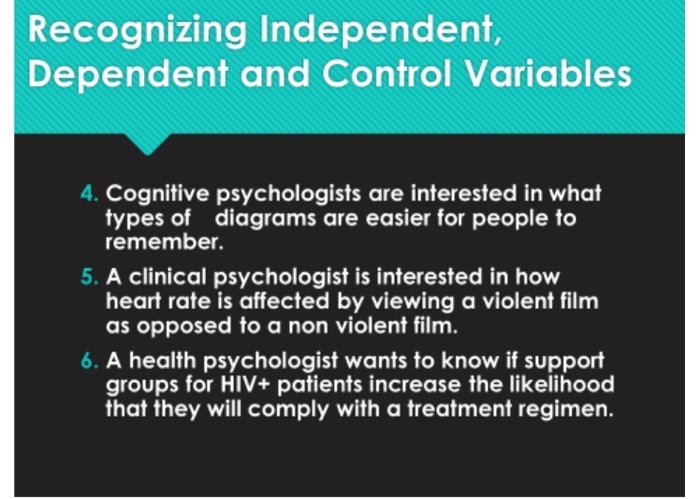 Recognizing Independent, Dependent and Control Variables

4. Cognitive psychologists are interested in what types of diagrams are easier for people to remember.

5. A clinical psychologist is interested in how heart rate is affected by viewing a violent film as opposed to a non violent film.

6. A health psychologist wants to know if support groups for HIV+ patients increase the likelihood that they will comply with a treatment regimen.